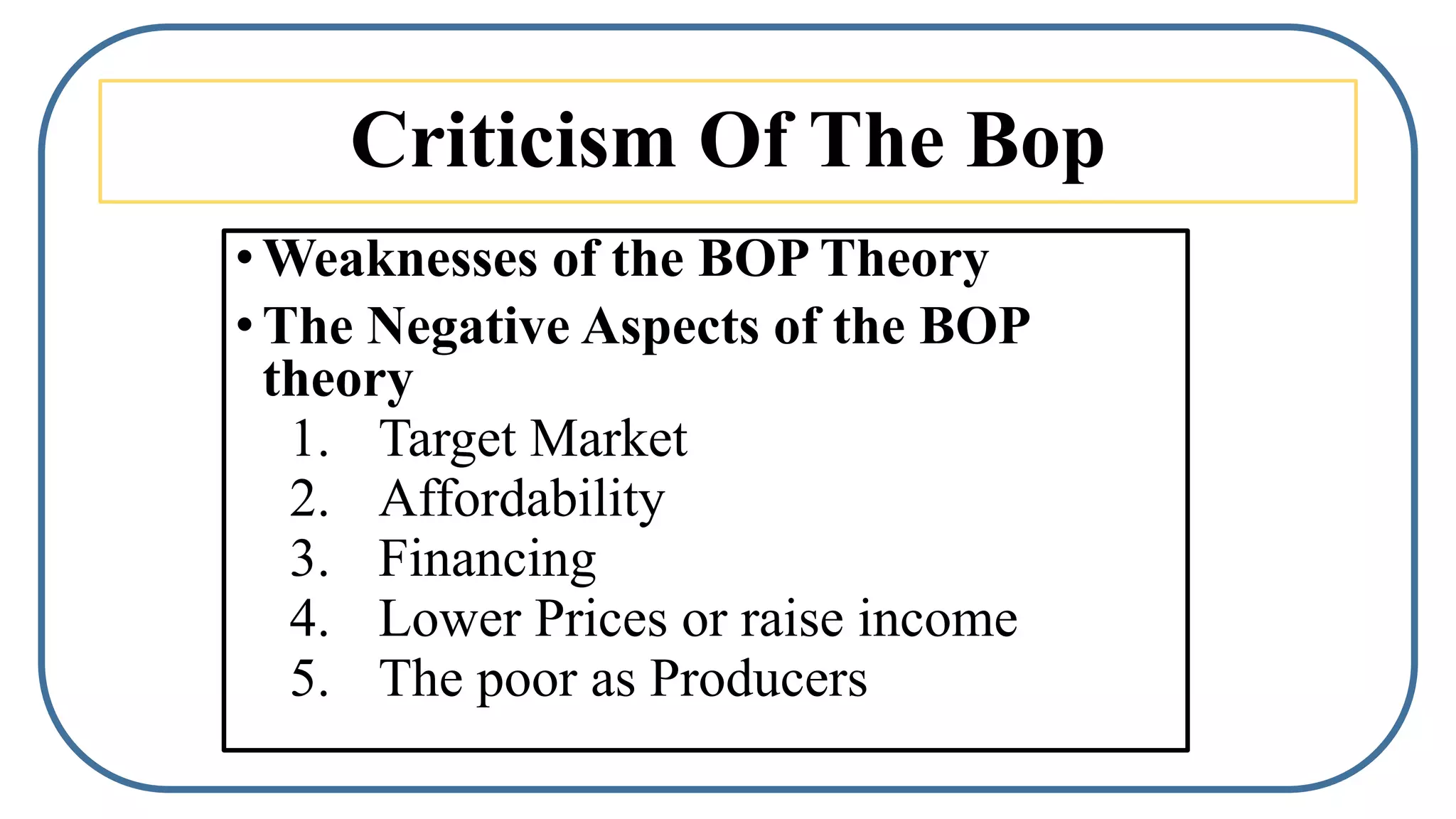 Criticism Of The Bop

• Weaknesses of the BOP Theory
• The Negative Aspects of the BOP theory
1. Target Market
2. Affordability
3. Financing
4. Lower Prices or raise income
5. The poor as Producers